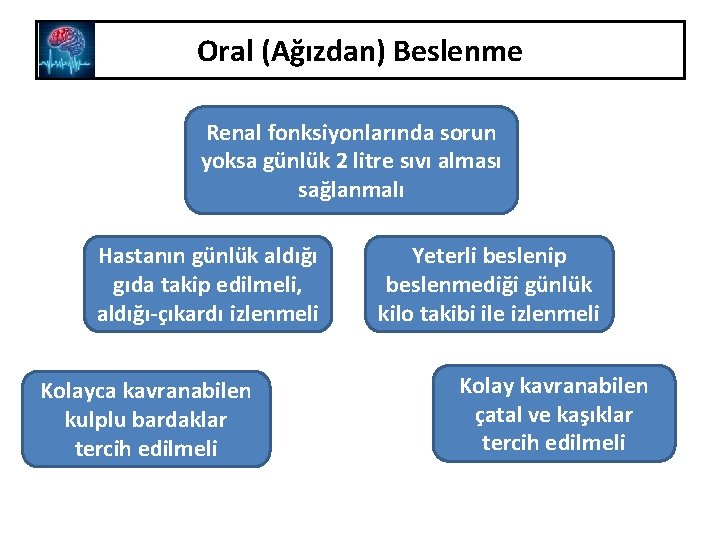 Oral (Ağızdan) Beslenme

Renal fonksiyonlarında sorun yoksa günlük 2 litre sıvı alması sağlanmalı

Hastanın günlük aldığı gıda takip edilmeli, aldığı-çıkardı izlenmeli

Yeterli beslenip beslenmediği günlük kilo takibi ile izlenmeli

Kolayca kavranabilen kulplu bardaklar tercih edilmeli

Kolay kavranabilen çatal ve kaşıklar tercih edilmeli